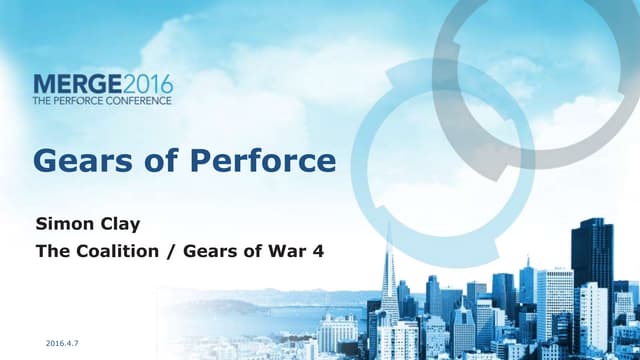 MERGE2016
THE PERFORCE CONFERENCE

Gears of Perforce

Simon Clay
The Coalition / Gears of War 4

2016.4.7